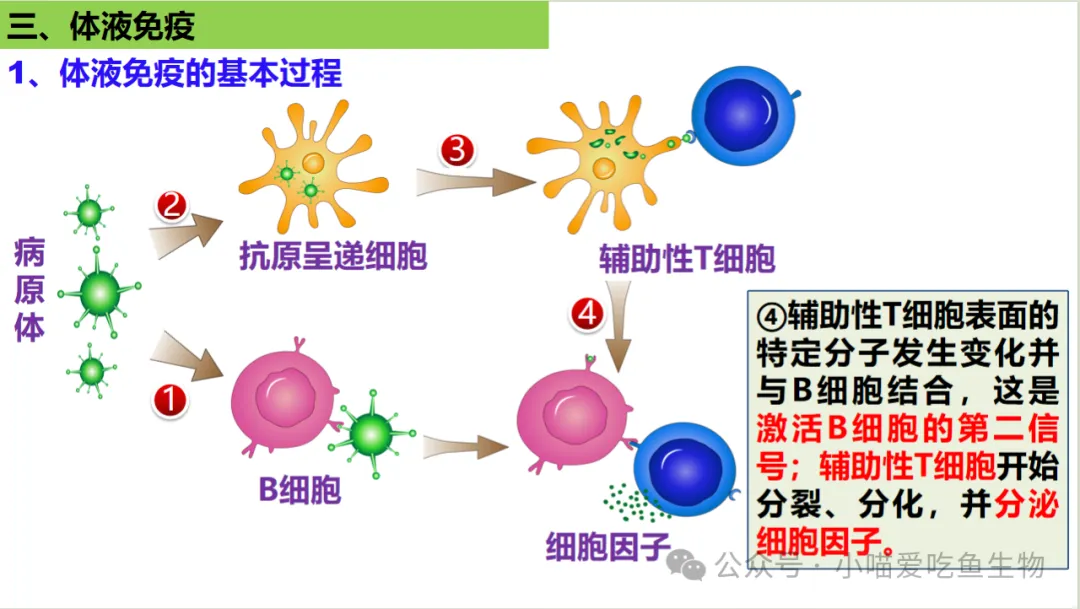 三、体液免疫

1、体液免疫的基本过程

病原体

②

抗原呈递细胞

③

辅助性T细胞

④

①

B细胞

细胞因子

④辅助性T细胞表面的特定分子发生变化并与B细胞结合，这是激活B细胞的第二信号；辅助性T细胞开始分裂、分化，并分泌细胞因子。

公众号 · 小喵爱吃鱼生物